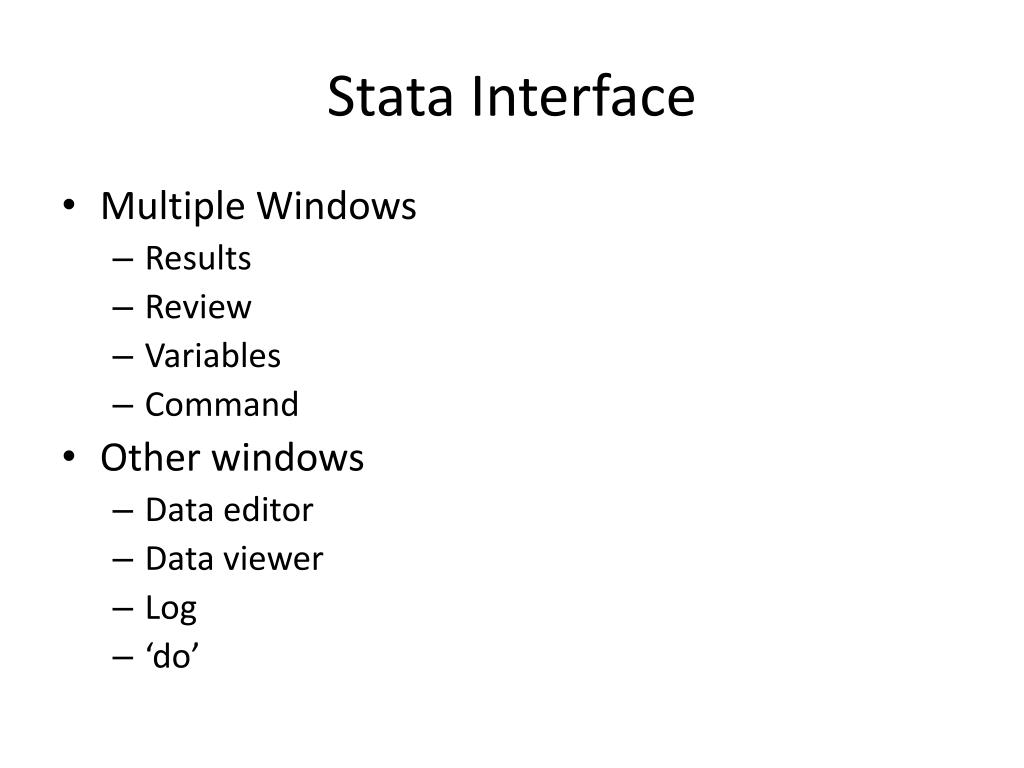 Stata Interface

• Multiple Windows
 – Results
 – Review
 – Variables
 – Command
• Other windows
 – Data editor
 – Data viewer
 – Log
 – ‘do’